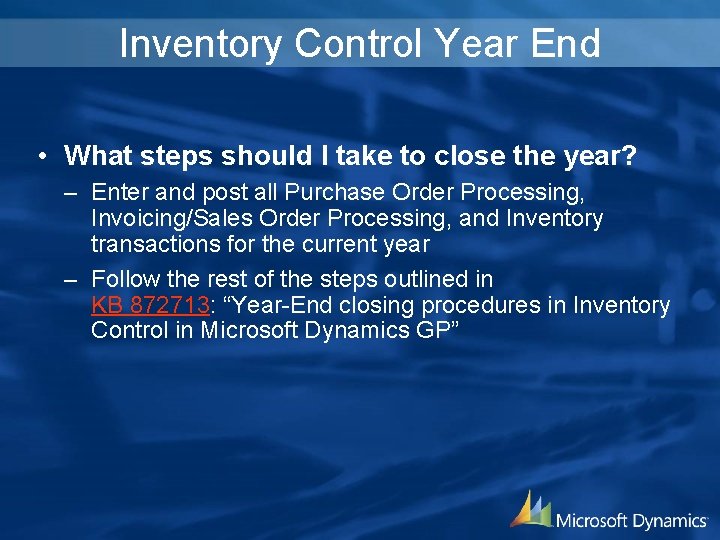 Inventory Control Year End

• What steps should I take to close the year?

– Enter and post all Purchase Order Processing, Invoicing/Sales Order Processing, and Inventory transactions for the current year

– Follow the rest of the steps outlined in KB 872713: “Year-End closing procedures in Inventory Control in Microsoft Dynamics GP”

Microsoft Dynamics